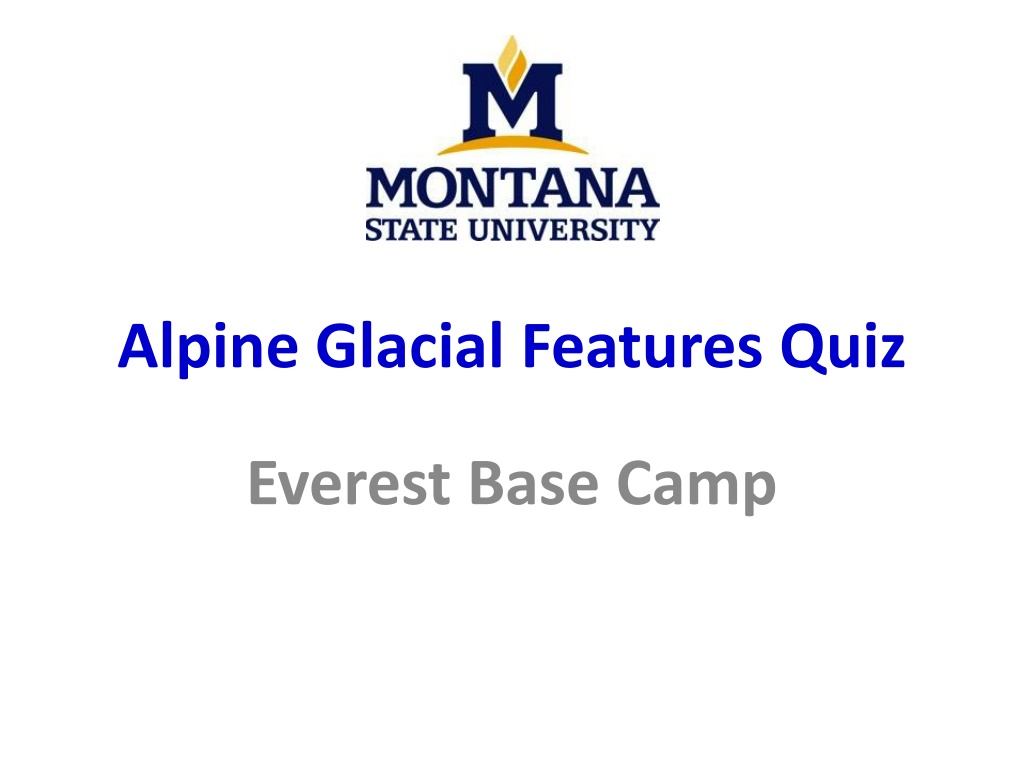 M
MONTANA
STATE UNIVERSITY

Alpine Glacial Features Quiz

Everest Base Camp